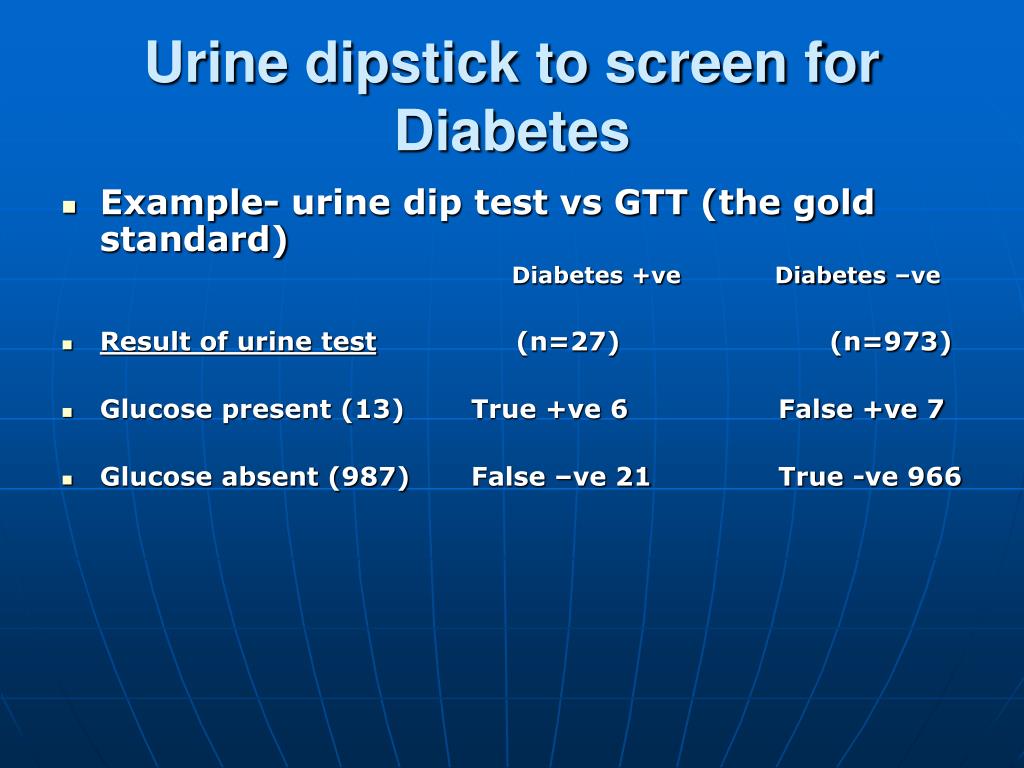 Urine dipstick to screen for Diabetes

Example- urine dip test vs GTT (the gold standard)

Diabetes +ve Diabetes –ve

Result of urine test (n=27) (n=973)

Glucose present (13) True +ve 6 False +ve 7

Glucose absent (987) False –ve 21 True -ve 966